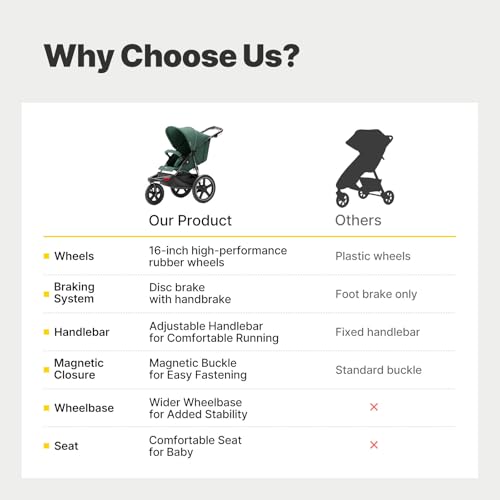 Why Choose Us?

| | Our Product | Others |
|---|---|---|
| Wheels | 16-inch high-performance rubber wheels | Plastic wheels |
| Braking System | Disc brake with handbrake | Foot brake only |
| Handlebar | Adjustable Handlebar for Comfortable Running | Fixed handlebar |
| Magnetic Closure | Magnetic Buckle for Easy Fastening | Standard buckle |
| Wheelbase | Wider Wheelbase for Added Stability | × |
| Seat | Comfortable Seat for Baby | × |